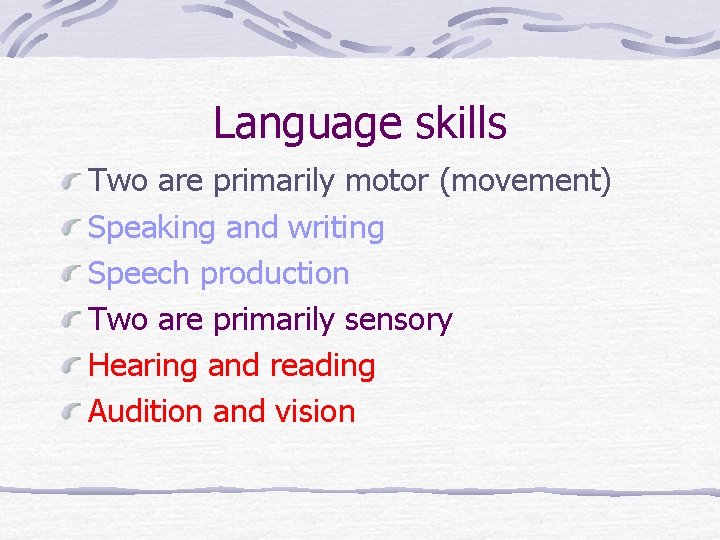 Language skills

Two are primarily motor (movement)

Speaking and writing

Speech production

Two are primarily sensory

Hearing and reading

Audition and vision